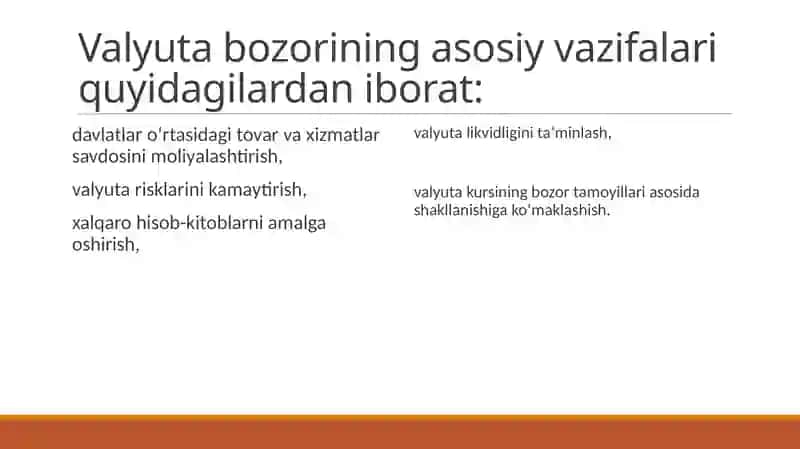 Valyuta bozorining asosiy vazifalari quyidagilardan iborat:

davlatlar oʻrtasidagi tovar va xizmatlar savdosini moliyalashtirish,

valyuta risklarini kamaytirish,

xalqaro hisob-kitoblarni amalga oshirish,

valyuta likvidligini taʻminlash,

valyuta kursining bozor tamoyillari asosida shakllanishiga koʻmaklashish.